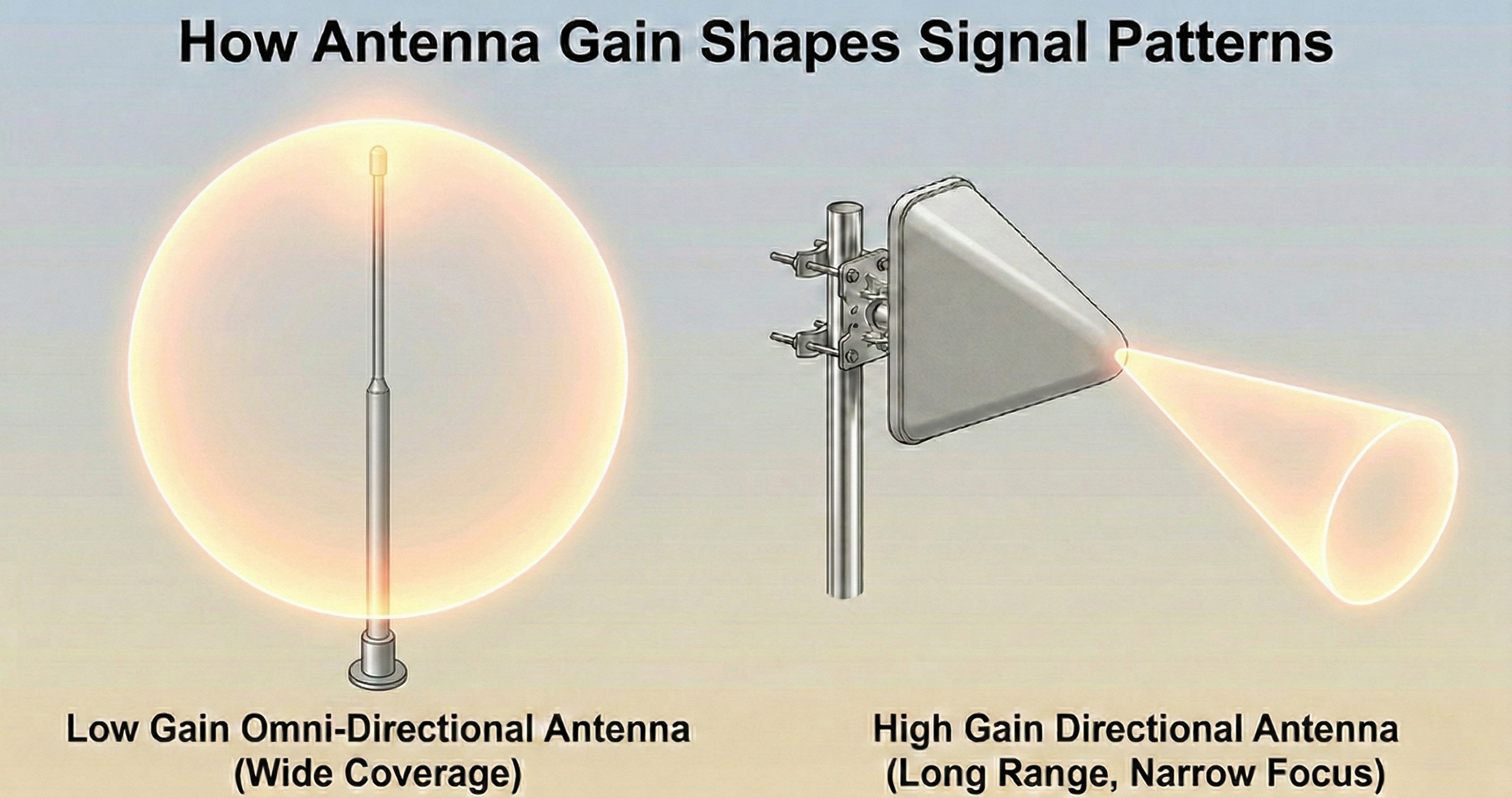 How Antenna Gain Shapes Signal Patterns

Low Gain Omni-Directional Antenna
(Wide Coverage)

High Gain Directional Antenna
(Long Range, Narrow Focus)